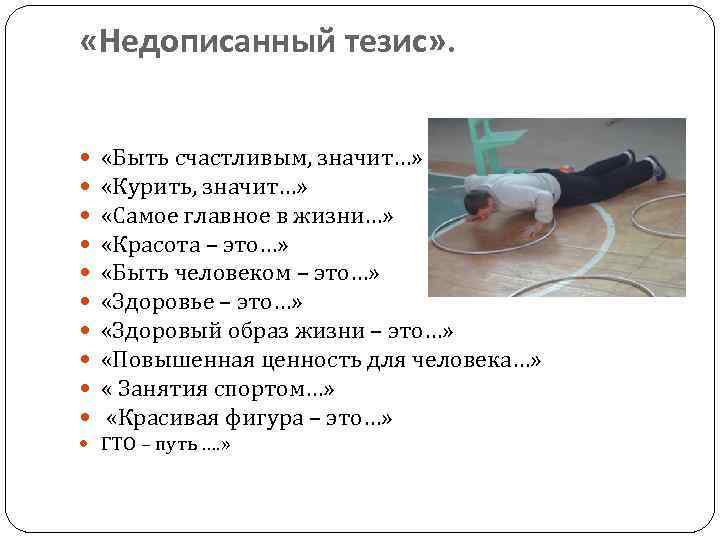 «Недописанный тезис».

- «Быть счастливым, значит…»
- «Курить, значит…»
- «Самое главное в жизни…»
- «Красота – это…»
- «Быть человеком – это…»
- «Здоровье – это…»
- «Здоровый образ жизни – это…»
- «Повышенная ценность для человека…»
- « Занятия спортом…»
- «Красивая фигура – это…»
- ГТО – путь ….»